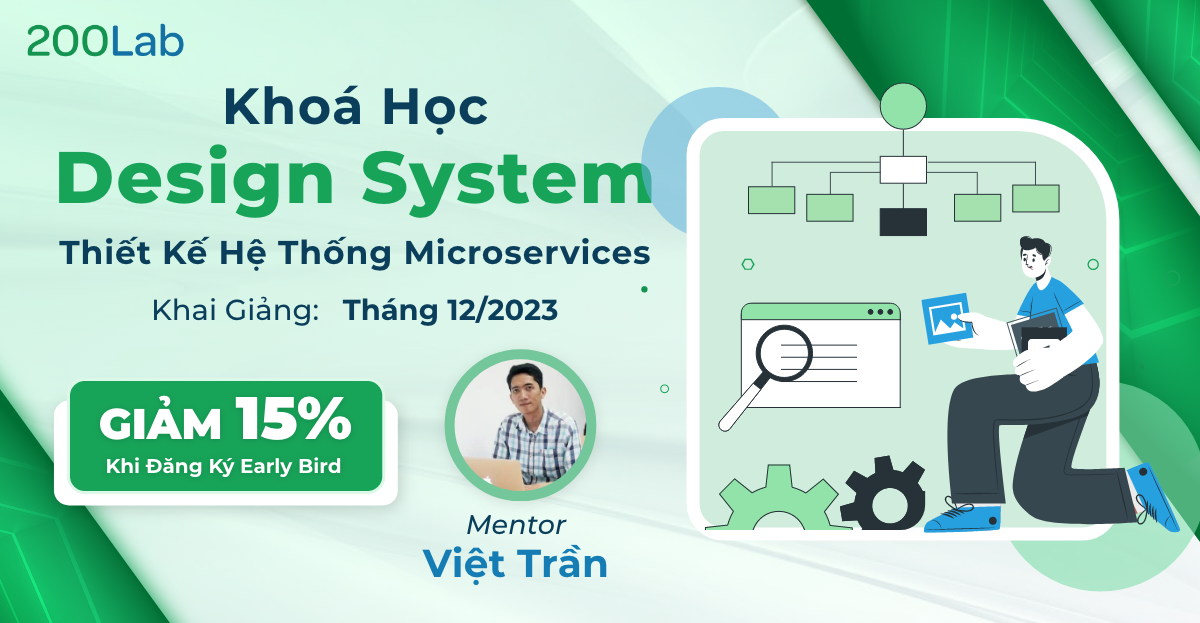 200Lab

Khoá Học
Design System
Thiết Kế Hệ Thống Microservices
Khai Giảng: Tháng 12/2023

GIẢM 15%
Khi Đăng Ký Early Bird

Mentor
Việt Trần